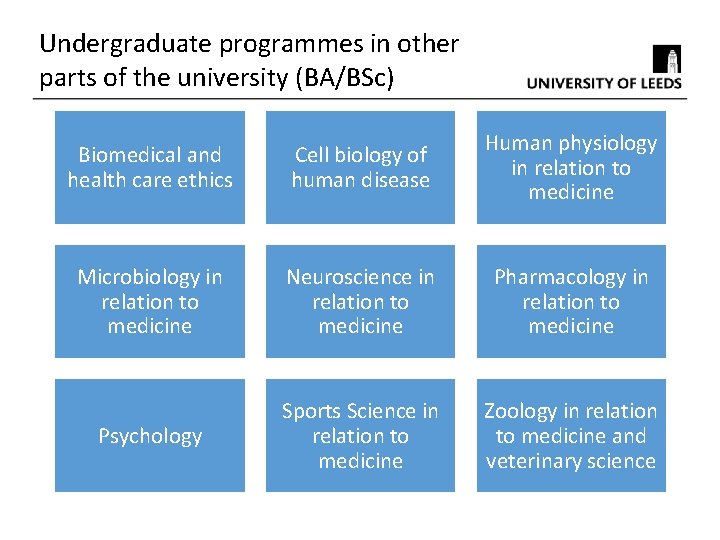 Undergraduate programmes in other parts of the university (BA/BSc)

UNIVERSITY OF LEEDS

Biomedical and health care ethics

Cell biology of human disease

Human physiology in relation to medicine

Microbiology in relation to medicine

Neuroscience in relation to medicine

Pharmacology in relation to medicine

Psychology

Sports Science in relation to medicine

Zoology in relation to medicine and veterinary science